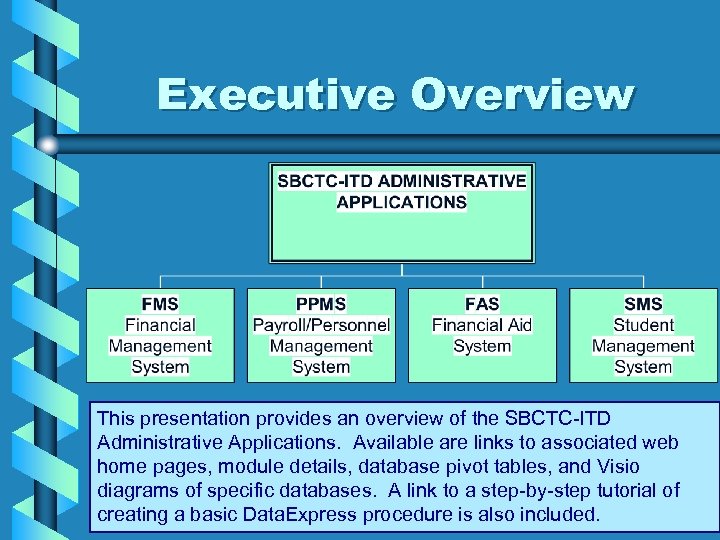 Executive Overview

SBCTC-ITD ADMINISTRATIVE APPLICATIONS

FMS
Financial Management System

PPMS
Payroll/Personnel Management System

FAS
Financial Aid System

SMS
Student Management System

This presentation provides an overview of the SBCTC-ITD Administrative Applications. Available are links to associated web home pages, module details, database pivot tables, and Visio diagrams of specific databases. A link to a step-by-step tutorial of creating a basic DataExpress procedure is also included.